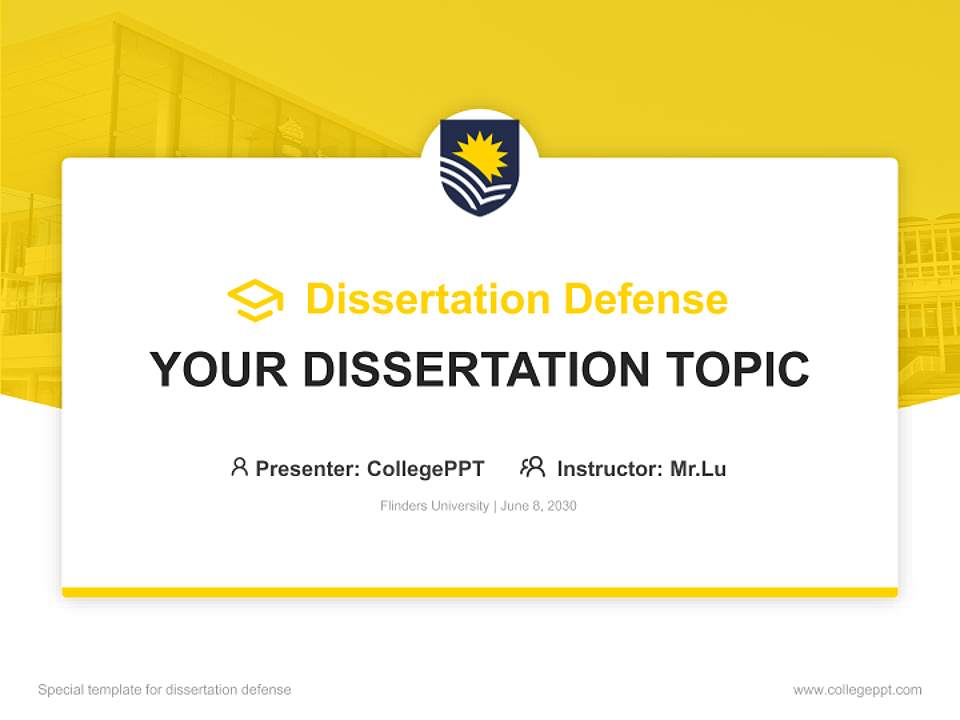 Dissertation Defense

YOUR DISSERTATION TOPIC

Presenter: CollegePPT Instructor: Mr.Lu

Flinders University | June 8, 2030

Special template for dissertation defense

www.collegeppt.com